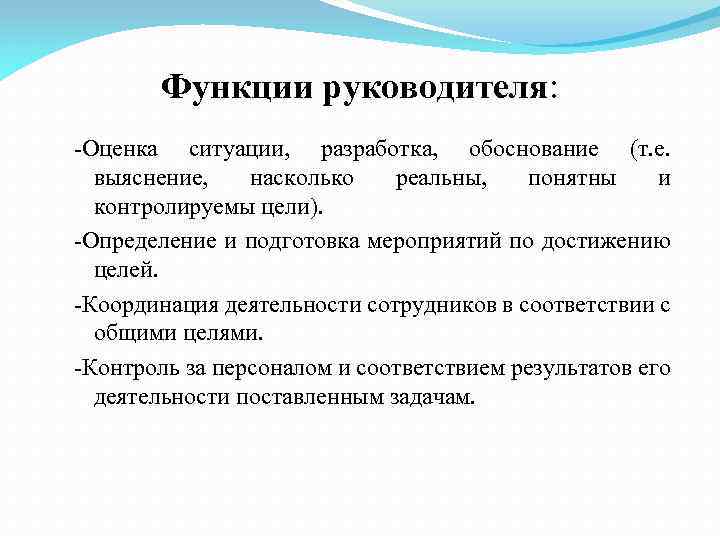 Функции руководителя:

-Оценка ситуации, разработка, обоснование (т.е. выяснение, насколько реальны, понятны и контролируемы цели).

-Определение и подготовка мероприятий по достижению целей.

-Координация деятельности сотрудников в соответствии с общими целями.

-Контроль за персоналом и соответствием результатов его деятельности поставленным задачам.